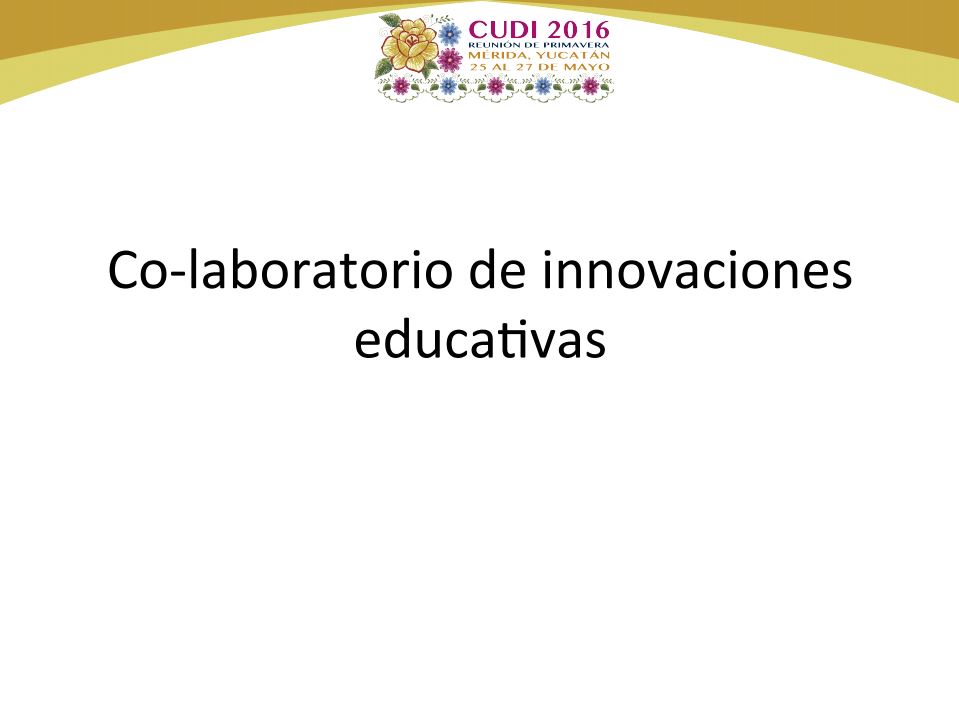 CUDI 2016
REUNIÓN DE PRIMAVERA
MERIDA, YUCATÁN
25 AL 27 DE MAYO

Co-laboratorio de innovaciones educativas